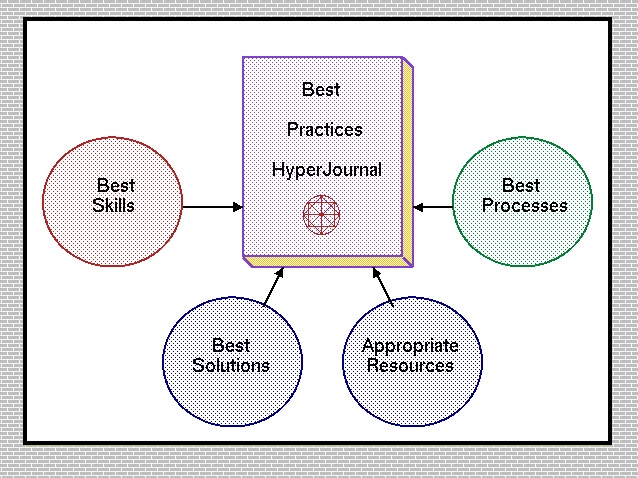 Best
Practices
HyperJournal

Best
Skills

Best
Processes

Best
Solutions

Appropriate
Resources